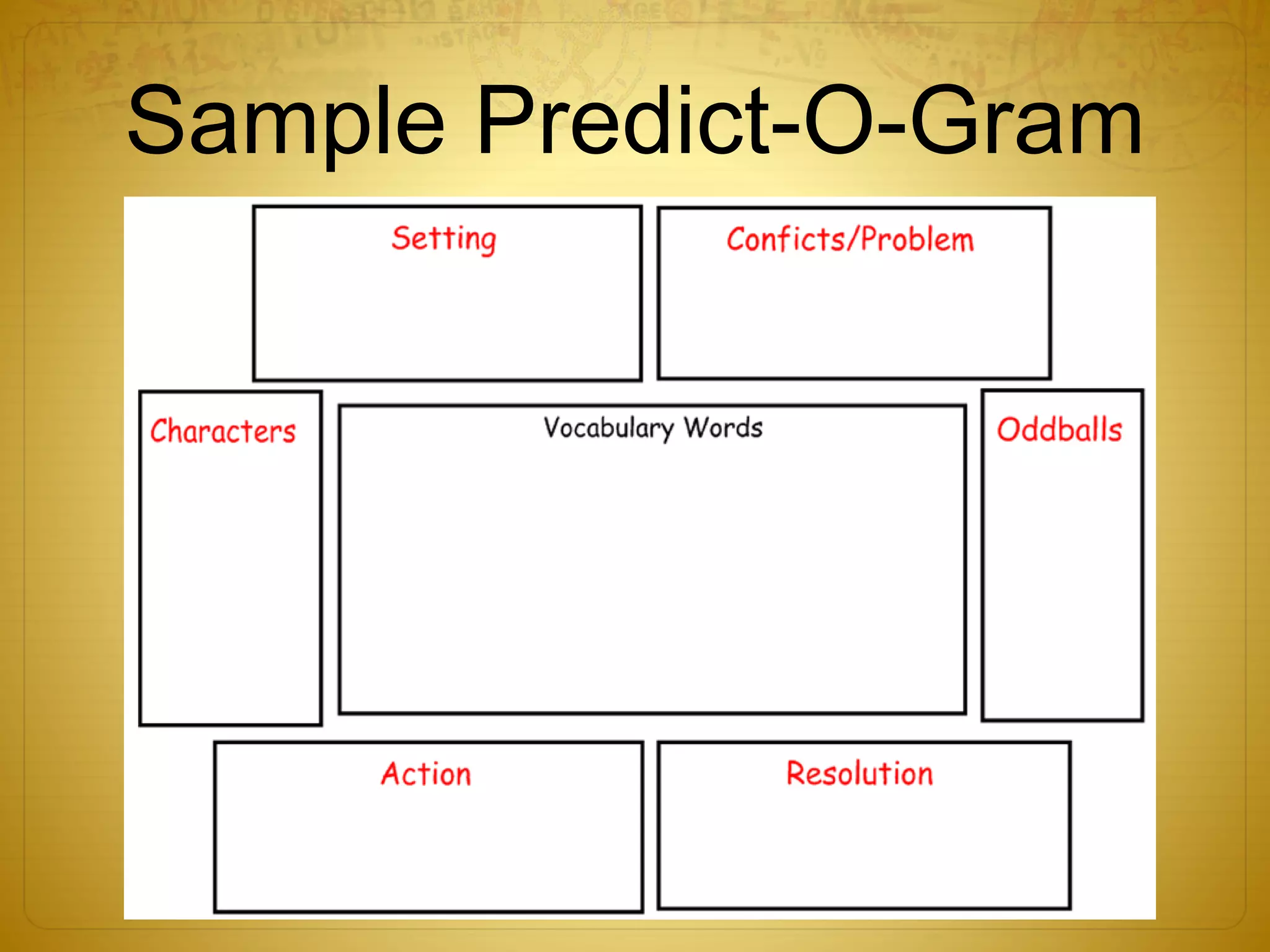 Sample Predict-O-Gram

Setting

Conficts/Problem

Characters

Vocabulary Words

Oddballs

Action

Resolution